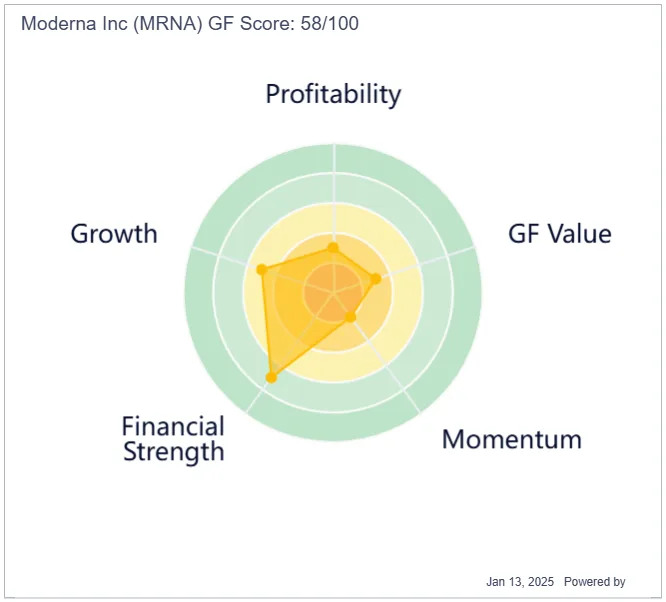 Moderna Inc (MRNA) GF Score: 58/100

Profitability

Growth

GF Value

Financial Strength

Momentum

Jan 13, 2025 Powered by